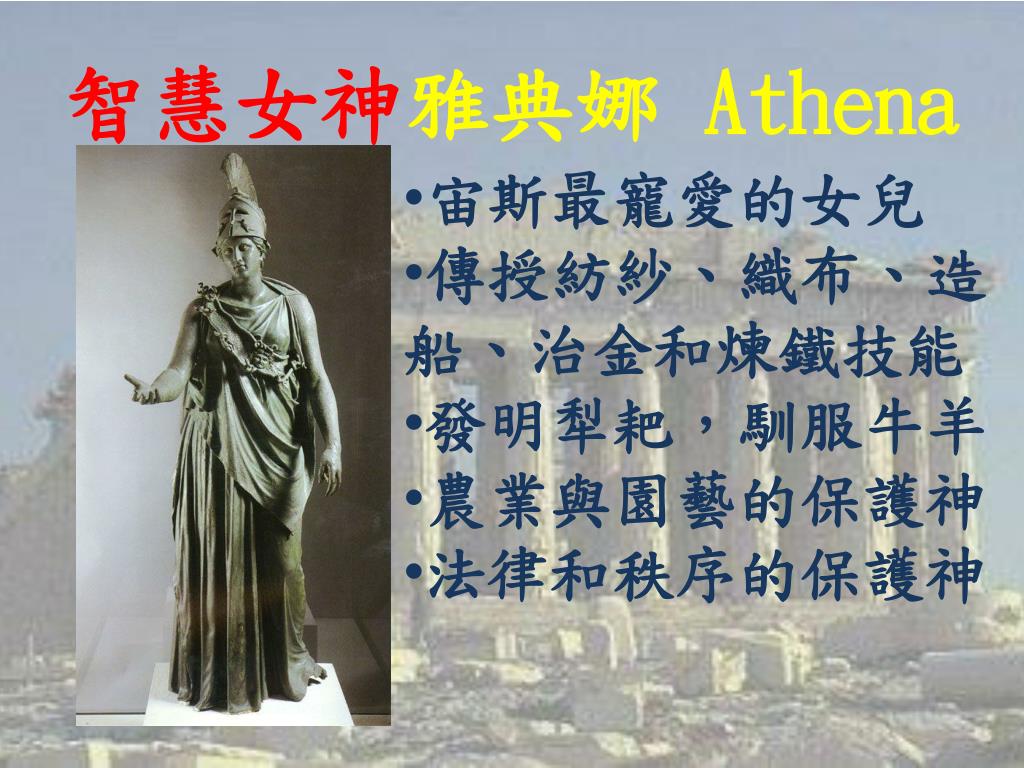 智慧女神雅典娜 Athena

•宙斯最寵愛的女兒
•傳授紡紗、織布、造船、治金和煉鐵技能
•發明犁耙，馴服牛羊
•農業與園藝的保護神
•法律和秩序的保護神